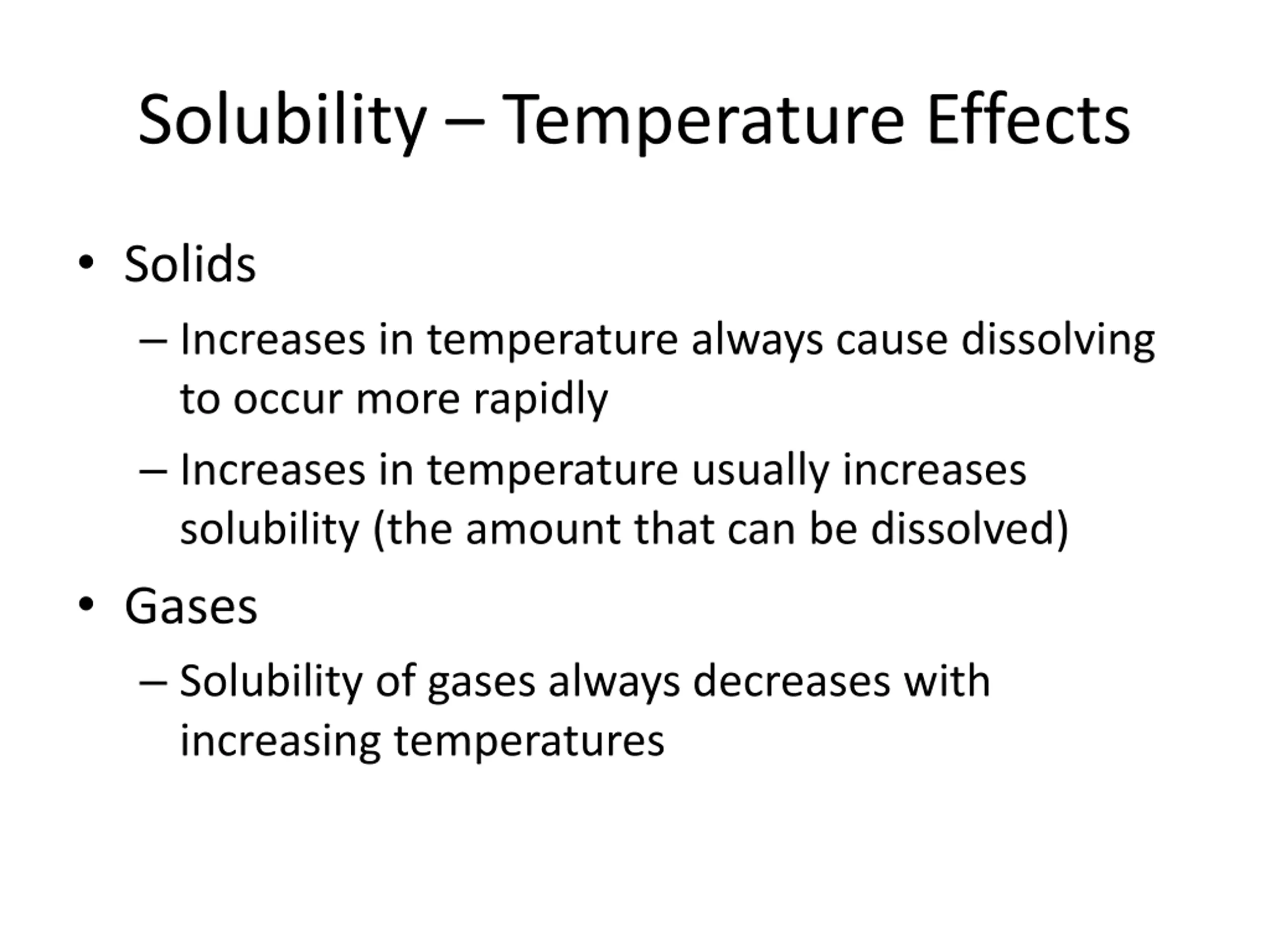 Solubility – Temperature Effects

• Solids
– Increases in temperature always cause dissolving to occur more rapidly
– Increases in temperature usually increases solubility (the amount that can be dissolved)
• Gases
– Solubility of gases always decreases with increasing temperatures